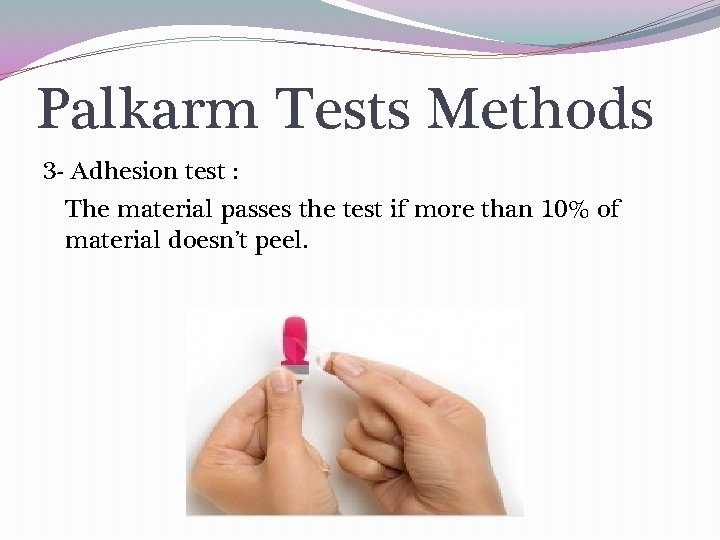 Palkarm Tests Methods

3- Adhesion test :

The material passes the test if more than 10% of material doesn't peel.